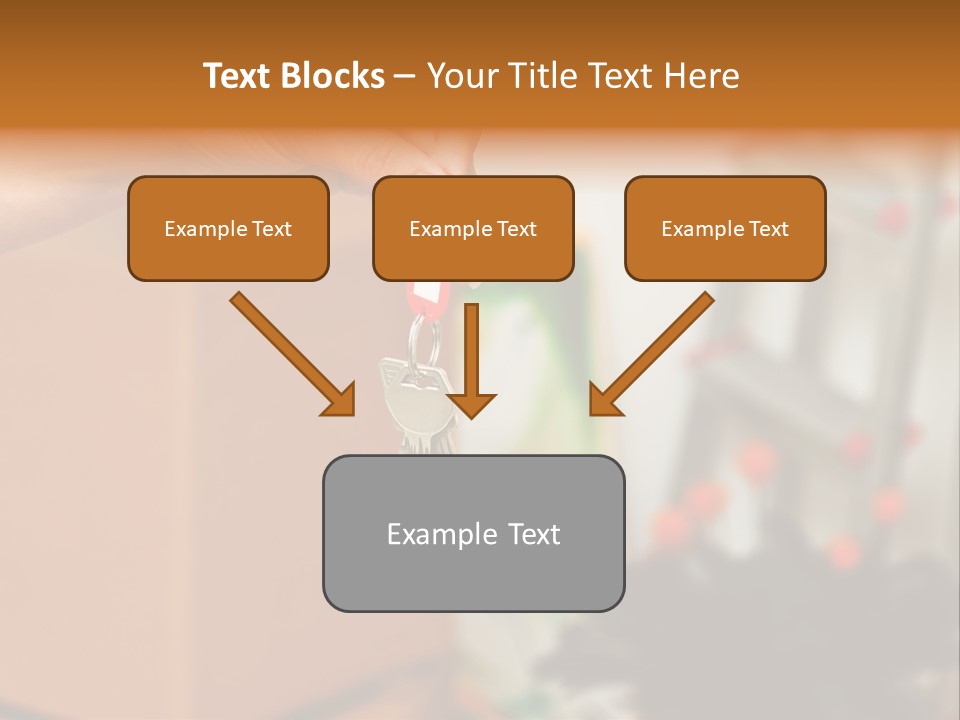 Text Blocks – Your Title Text Here

Example Text

Example Text

Example Text

Example Text